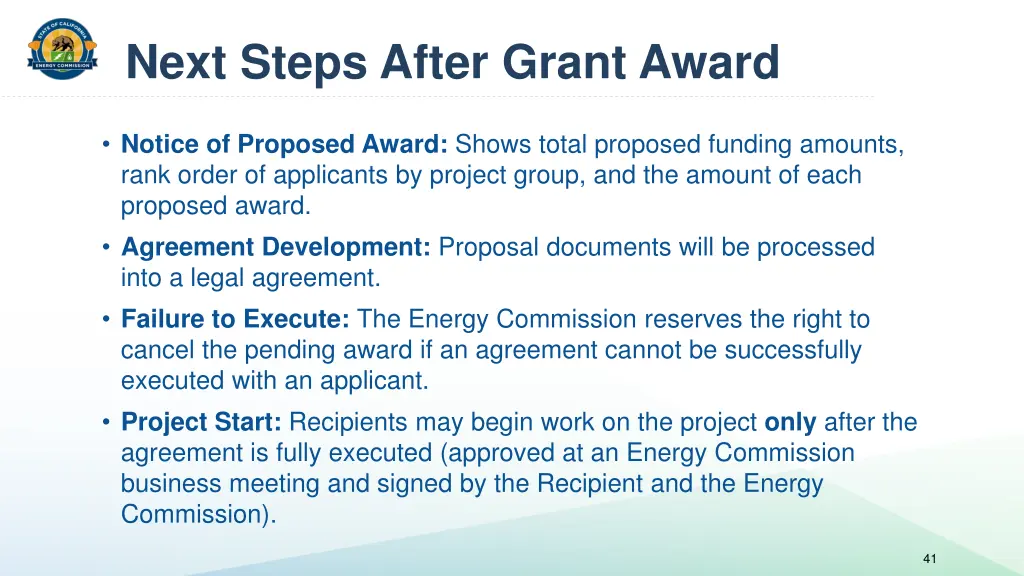 STATE OF CALIFORNIA
ENERGY COMMISSION

Next Steps After Grant Award

• Notice of Proposed Award: Shows total proposed funding amounts, rank order of applicants by project group, and the amount of each proposed award.
• Agreement Development: Proposal documents will be processed into a legal agreement.
• Failure to Execute: The Energy Commission reserves the right to cancel the pending award if an agreement cannot be successfully executed with an applicant.
• Project Start: Recipients may begin work on the project only after the agreement is fully executed (approved at an Energy Commission business meeting and signed by the Recipient and the Energy Commission).

41